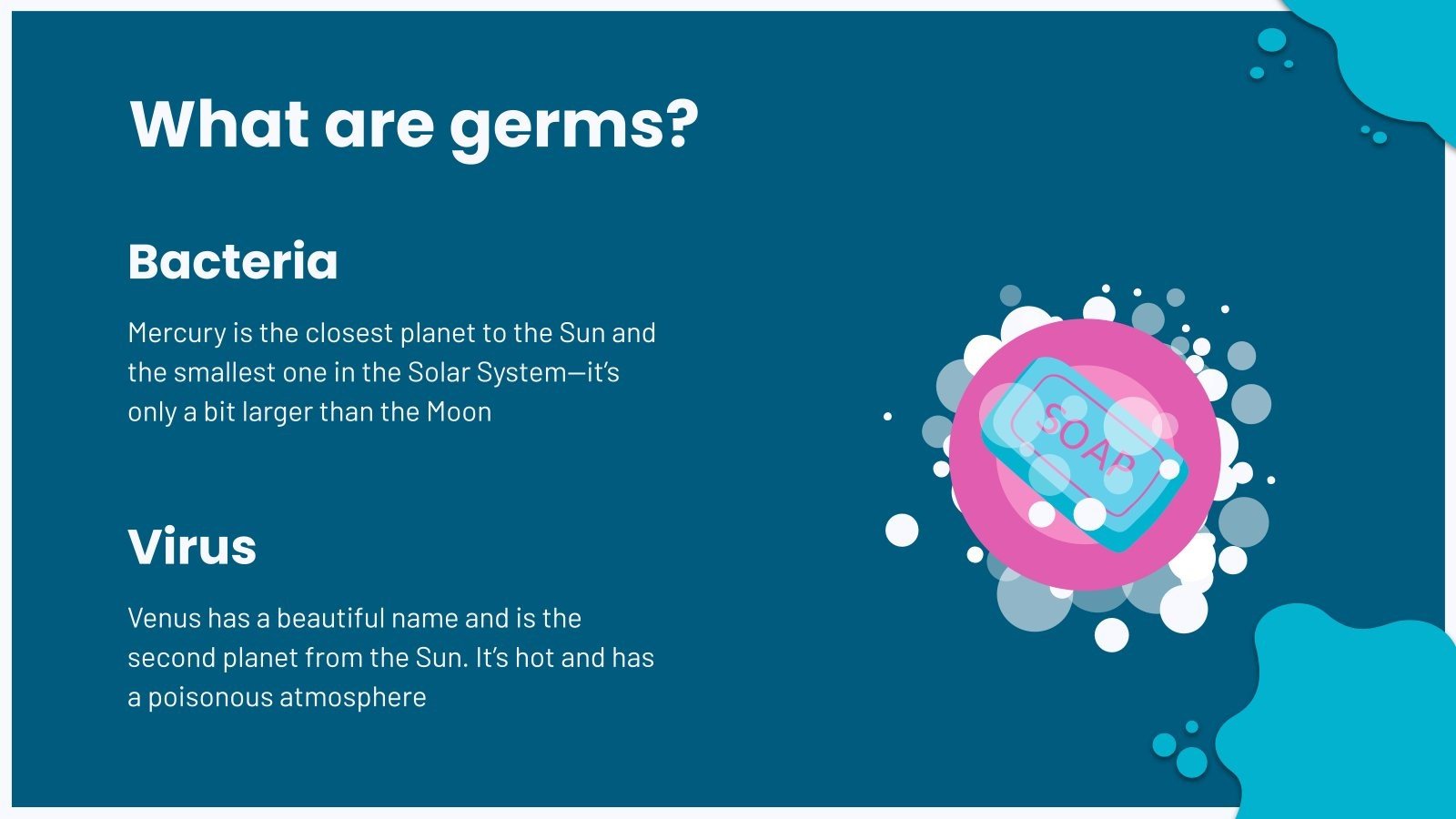 What are germs?

Bacteria

Mercury is the closest planet to the Sun and the smallest one in the Solar System—it's only a bit larger than the Moon

Virus

Venus has a beautiful name and is the second planet from the Sun. It's hot and has a poisonous atmosphere

SOAP